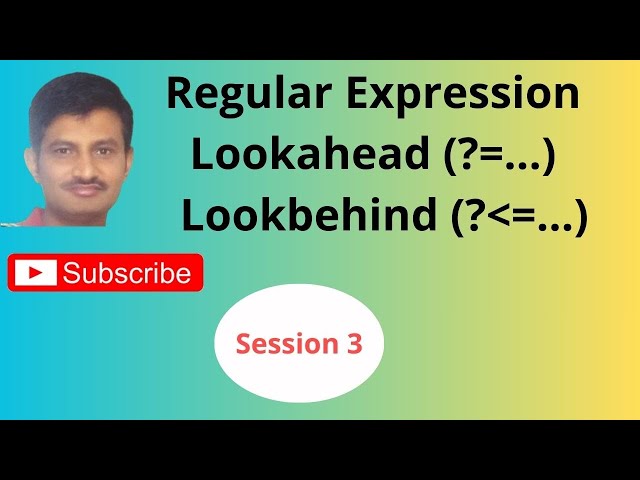 Regular Expression
Lookahead (?=...)
Lookbehind (?<=...)

Subscribe

Session 3